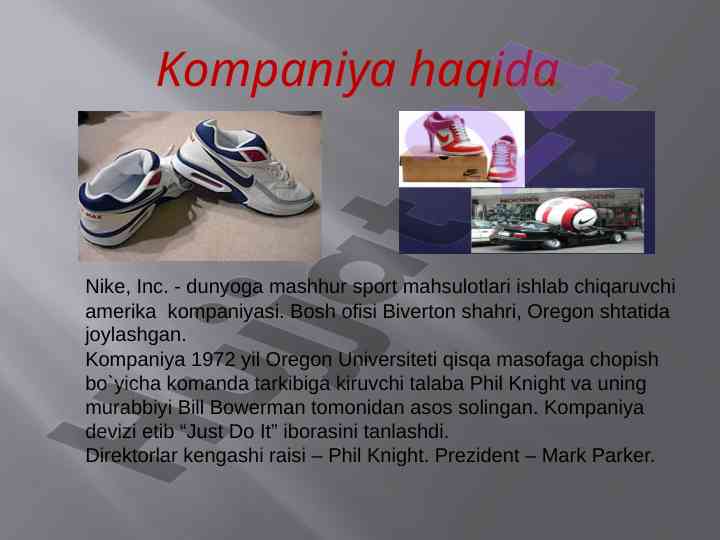 Kompaniya haqida

Nike, Inc. - dunyoga mashhur sport mahsulotlari ishlab chiqaruvchi amerika  kompaniyasi. Bosh ofisi Biverton shahri, Oregon shtatida joylashgan.
Kompaniya 1972 yil Oregon Universiteti qisqa masofaga chopish bo`yicha komanda tarkibiga kiruvchi talaba Phil Knight va uning murabbiyi Bill Bowerman tomonidan asos solingan. Kompaniya devizi etib “Just Do It” iborasini tanlashdi.
Direktorlar kengashi raisi – Phil Knight. Prezident – Mark Parker.